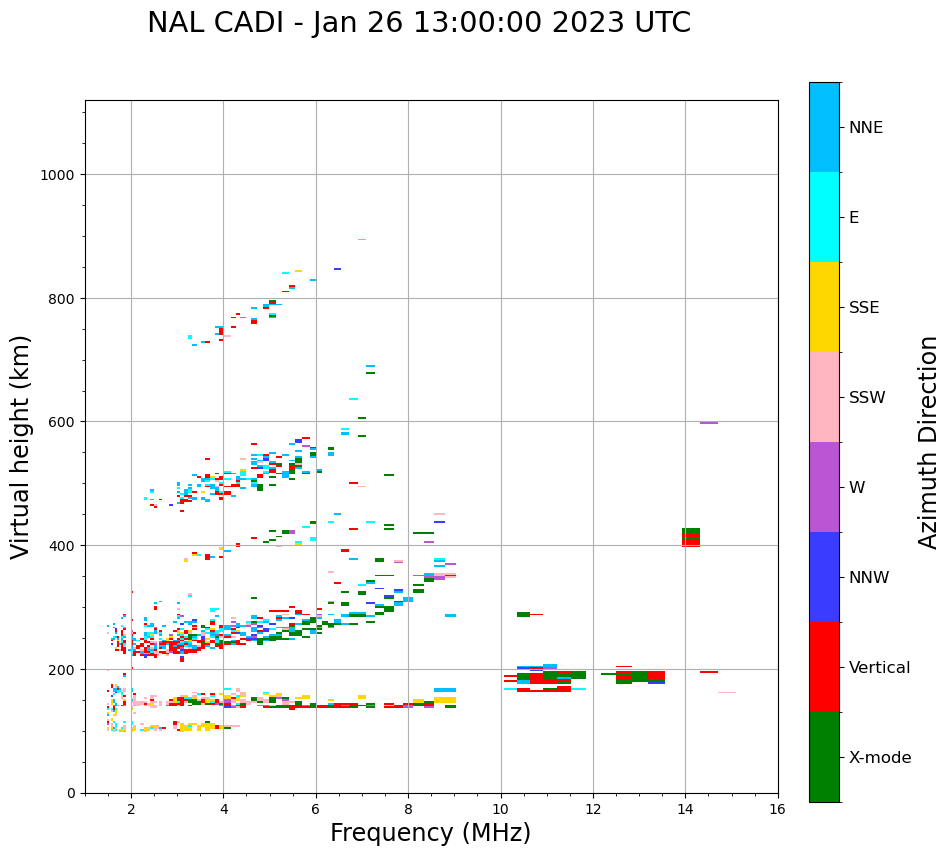 NAL CADI - Jan 26 13:00:00 2023 UTC

Virtual height (km)

1000
800
600
400
200
0

2
4
6
8
10
12
14
16

Frequency (MHz)

NNE
E
SSE
SSW
W
NNW
Vertical
X-mode

Azimuth Direction